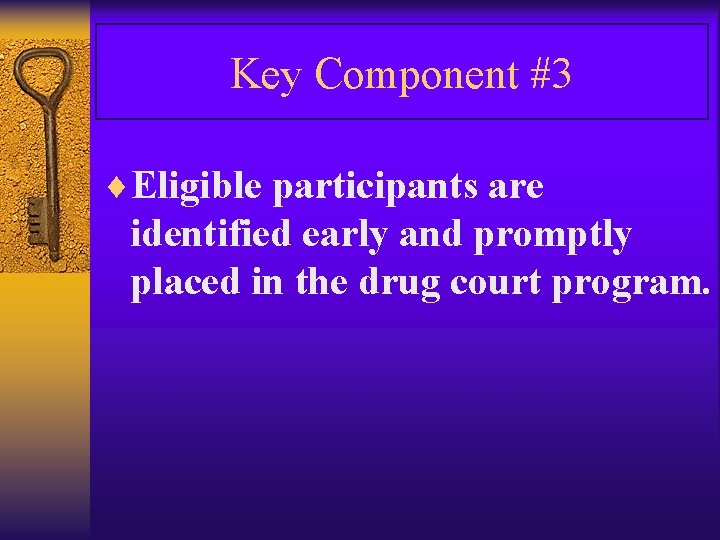 Key Component #3

♦ Eligible participants are identified early and promptly placed in the drug court program.